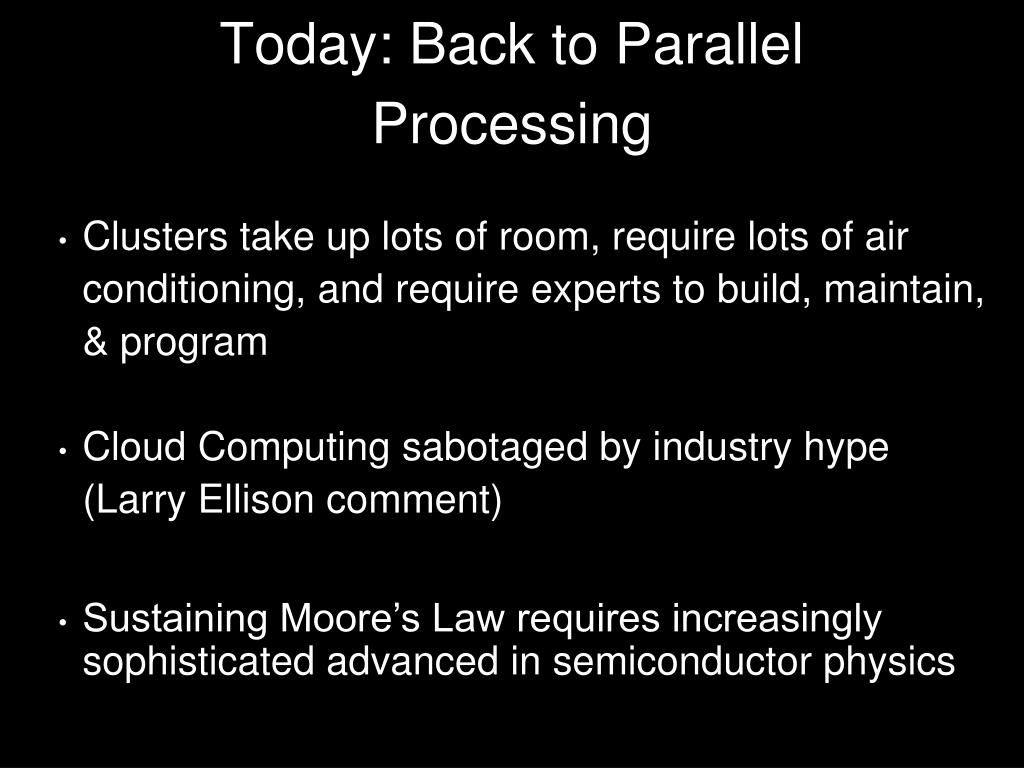 Today: Back to Parallel Processing

• Clusters take up lots of room, require lots of air conditioning, and require experts to build, maintain, & program

• Cloud Computing sabotaged by industry hype (Larry Ellison comment)

• Sustaining Moore’s Law requires increasingly sophisticated advanced in semiconductor physics